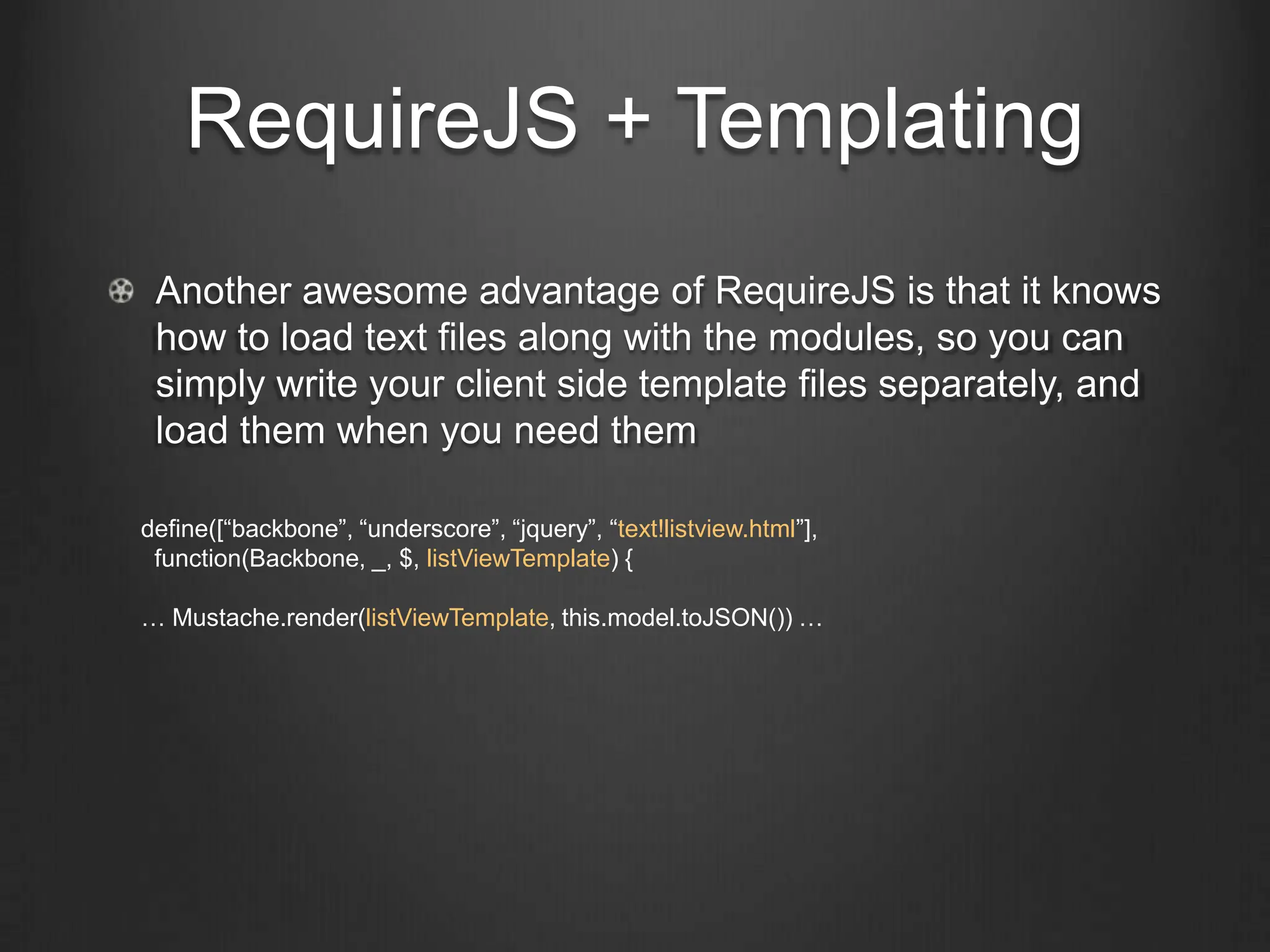 RequireJS + Templating

Another awesome advantage of RequireJS is that it knows how to load text files along with the modules, so you can simply write your client side template files separately, and load them when you need them

define([“backbone”, “underscore”, “jquery”, “text!listview.html”],
 function(Backbone, _, $, listViewTemplate) {

… Mustache.render(listViewTemplate, this.model.toJSON()) …